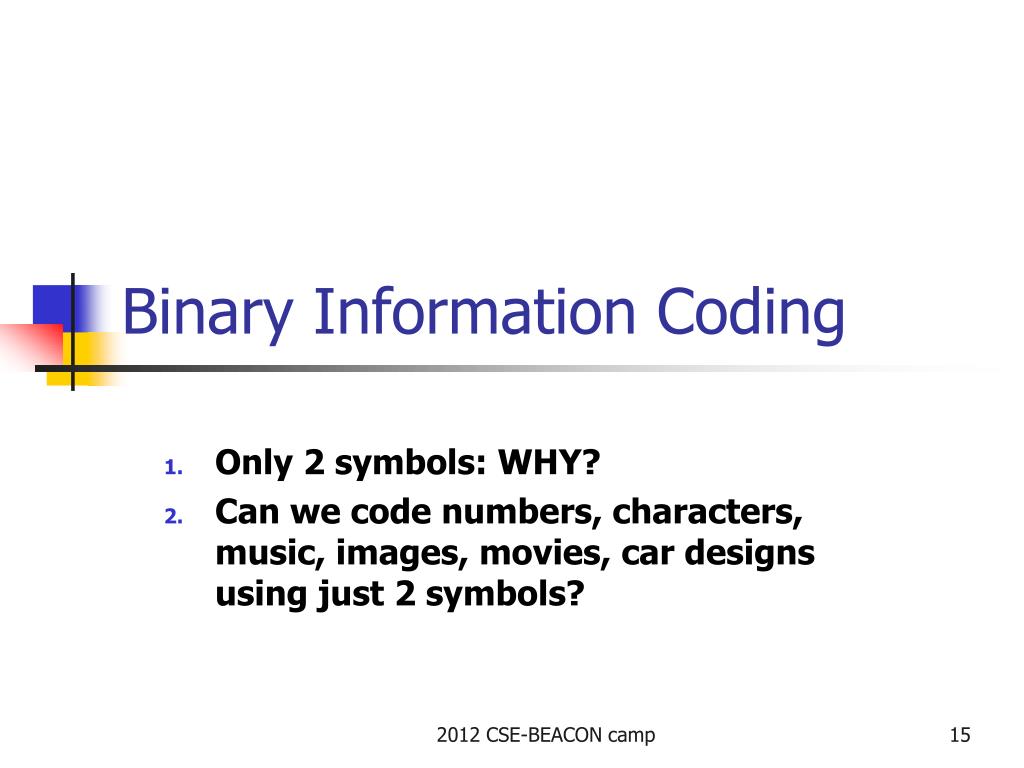 Binary Information Coding

1. Only 2 symbols: WHY?
2. Can we code numbers, characters, music, images, movies, car designs using just 2 symbols?

2012 CSE-BEACON camp

15